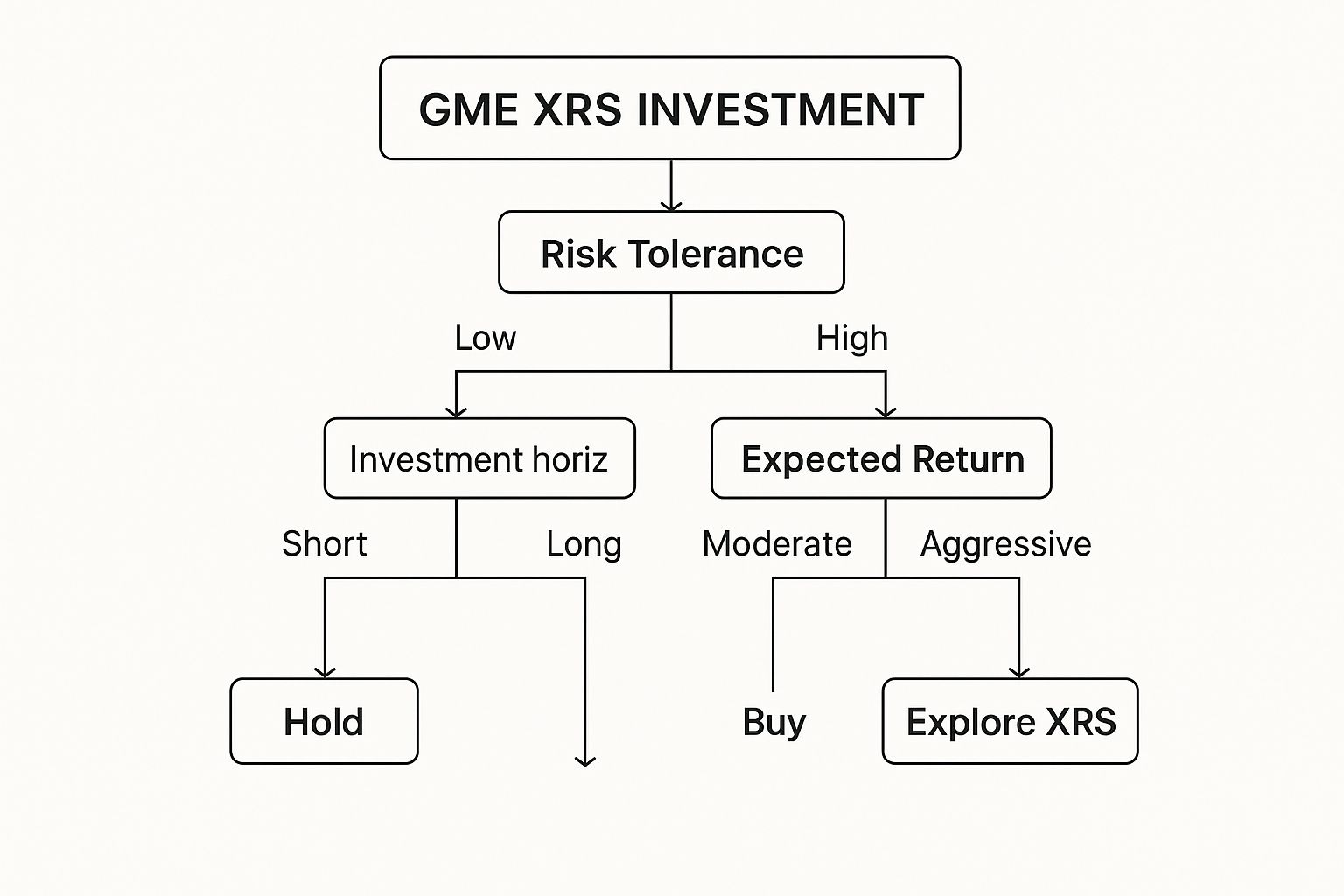 GME XRS INVESTMENT

Risk Tolerance

Low

High

Investment horiz

Expected Return

Short

Long

Moderate

Aggressive

Hold

Buy

Explore XRS